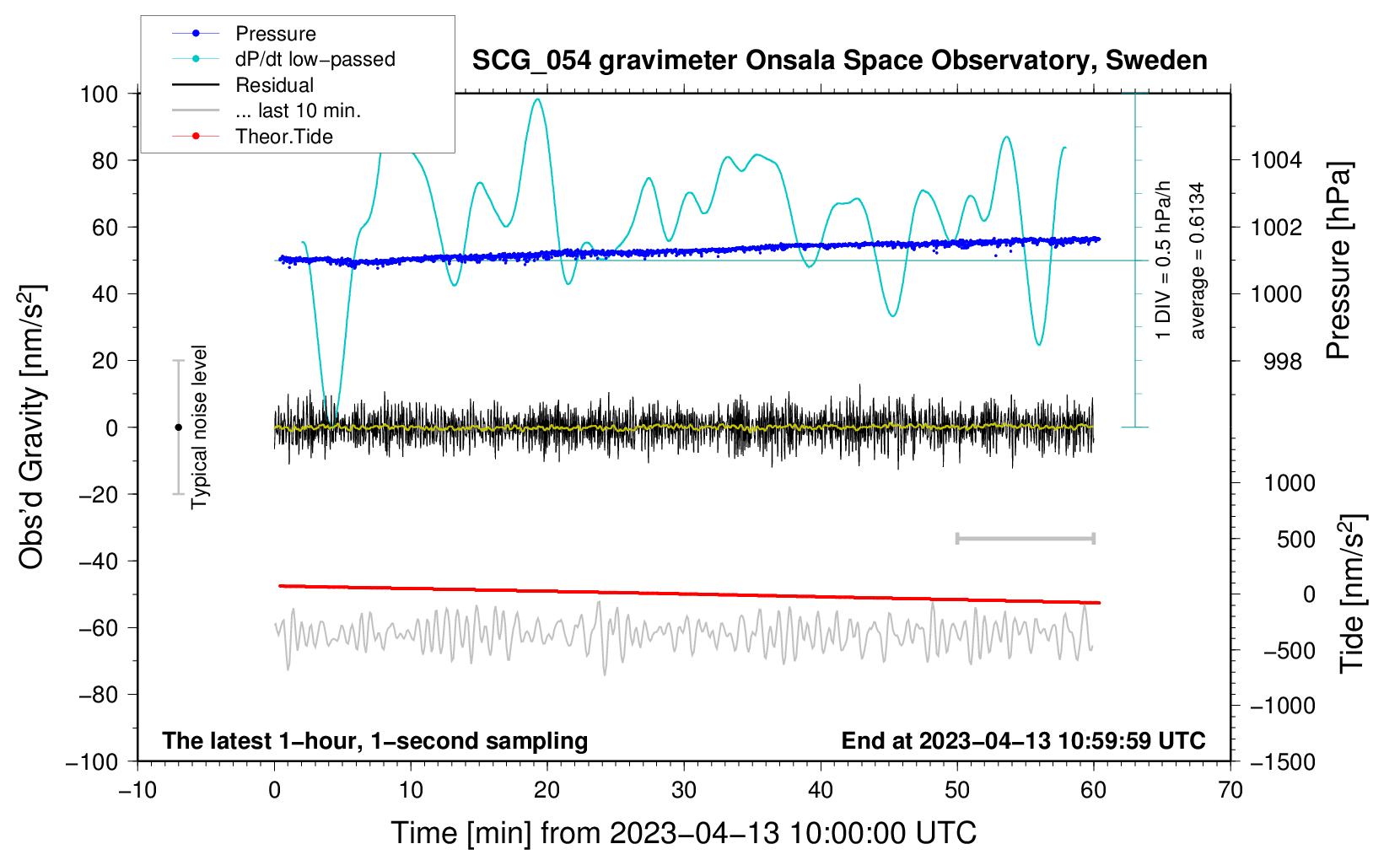 Pressure
dP/dt low−passed
Residual
... last 10 min.
Theor.Tide

SCG_054 gravimeter Onsala Space Observatory, Sweden

100
80
60
40
20
0
−20
−40
−60
−80
−100

Obs'd Gravity [nm/s$^2$]

Typical noise level

1 DIV = 0.5 hPa/h
average = 0.6134

1004
1002
1000
998

Pressure [hPa]

1000
500
0
−500
−1000
−1500

Tide [nm/s$^2$]

The latest 1−hour, 1−second sampling
End at 2023−04−13 10:59:59 UTC

−10
0
10
20
30
40
50
60
70

Time [min] from 2023−04−13 10:00:00 UTC